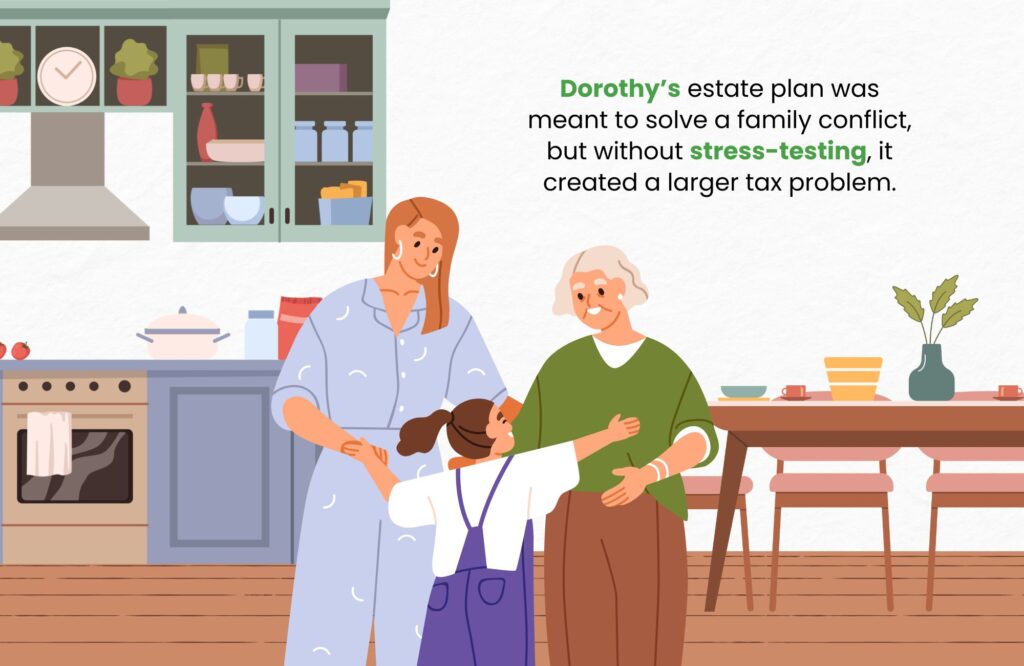 Dorothy's estate plan was meant to solve a family conflict, but without stress-testing, it created a larger tax problem.